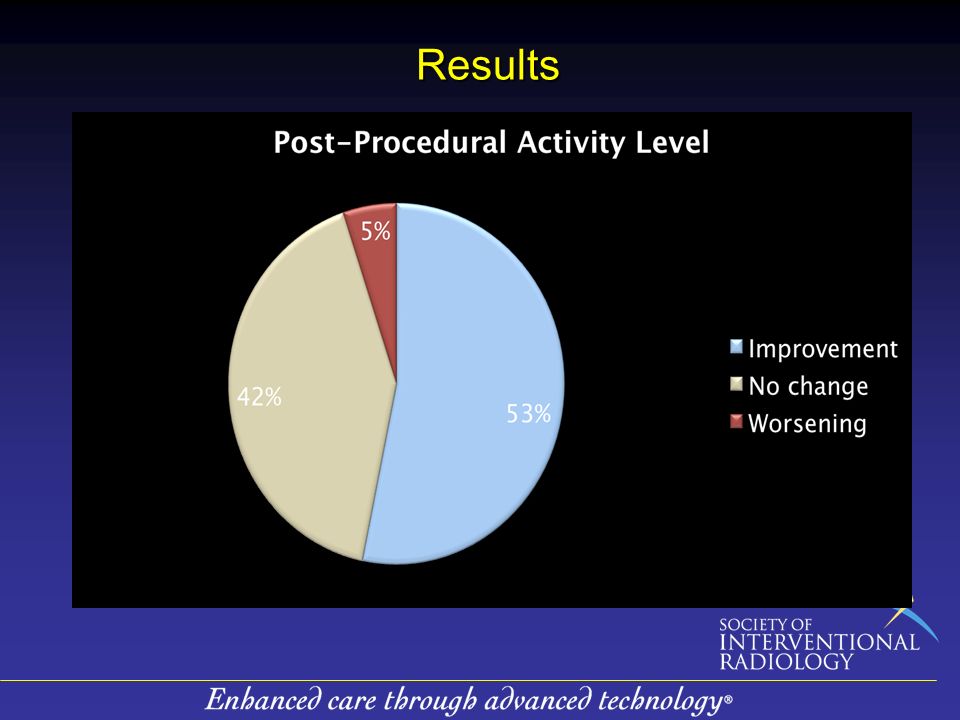 Results

Post-Procedural Activity Level

5%

42%

53%

Improvement
No change
Worsening

SOCIETY OF
INTERVENTIONAL
RADIOLOGY

Enhanced care through advanced technology®